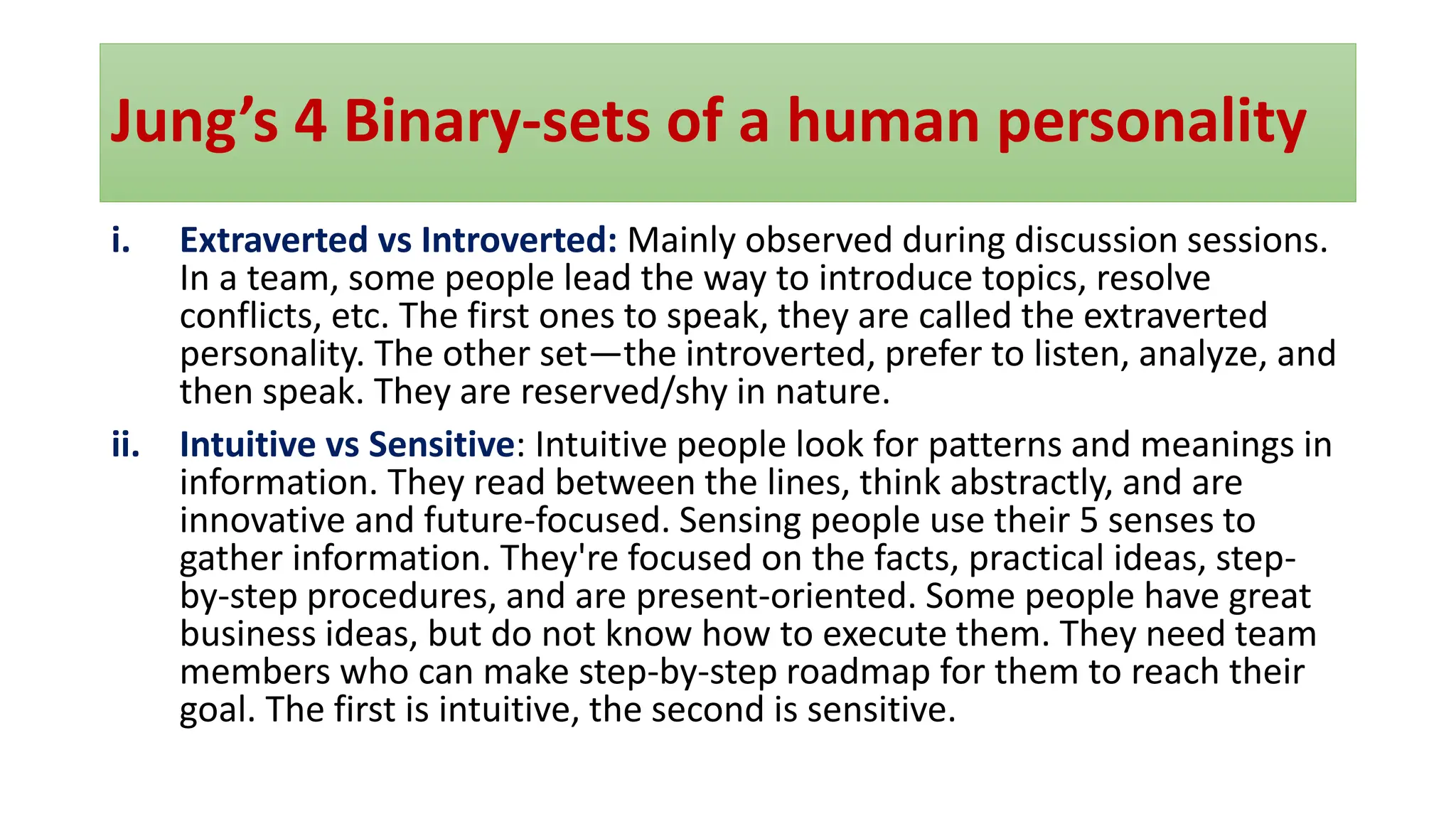 Jung’s 4 Binary-sets of a human personality

i. Extraverted vs Introverted: Mainly observed during discussion sessions. In a team, some people lead the way to introduce topics, resolve conflicts, etc. The first ones to speak, they are called the extraverted personality. The other set—the introverted, prefer to listen, analyze, and then speak. They are reserved/shy in nature.

ii. Intuitive vs Sensitive: Intuitive people look for patterns and meanings in information. They read between the lines, think abstractly, and are innovative and future-focused. Sensing people use their 5 senses to gather information. They're focused on the facts, practical ideas, step-by-step procedures, and are present-oriented. Some people have great business ideas, but do not know how to execute them. They need team members who can make step-by-step roadmap for them to reach their goal. The first is intuitive, the second is sensitive.